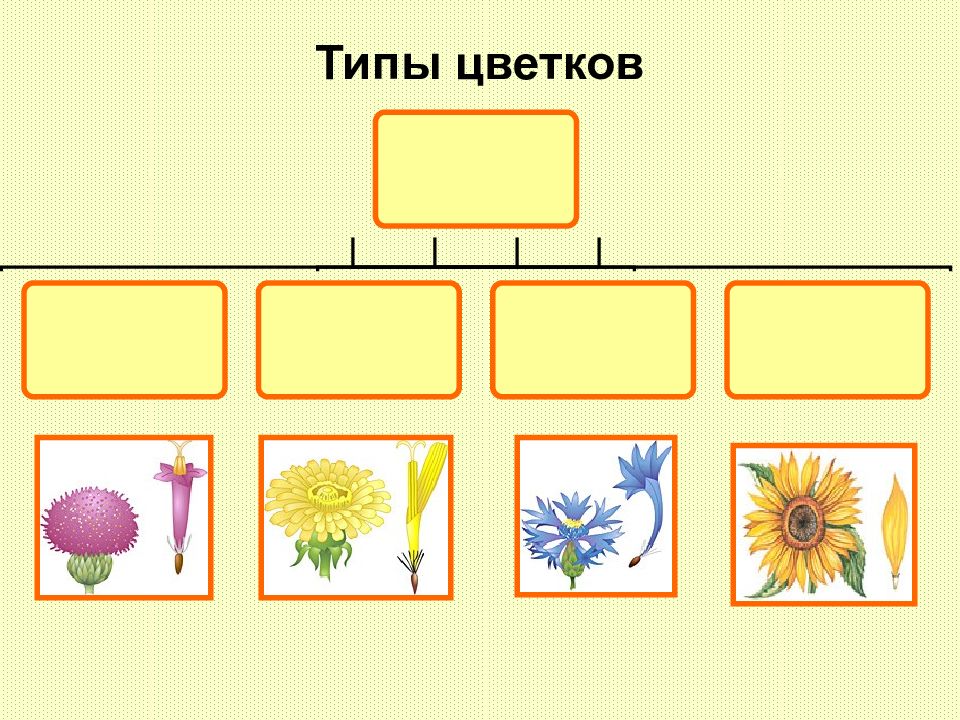 Типы цветков